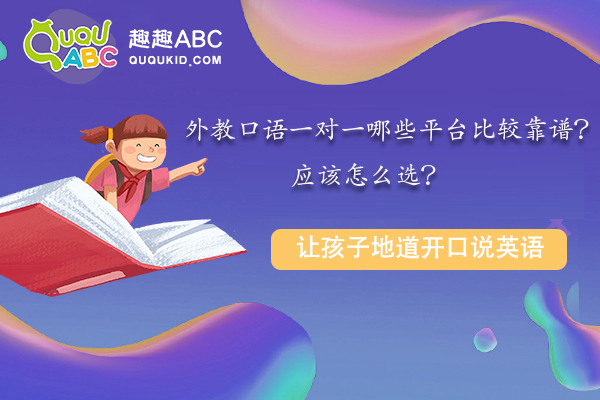 QUQU ABC

趣趣ABC
QUQUKID.COM

外教口语一对一哪些平台比较靠谱？
应该怎么选？

让孩子地道开口说英语